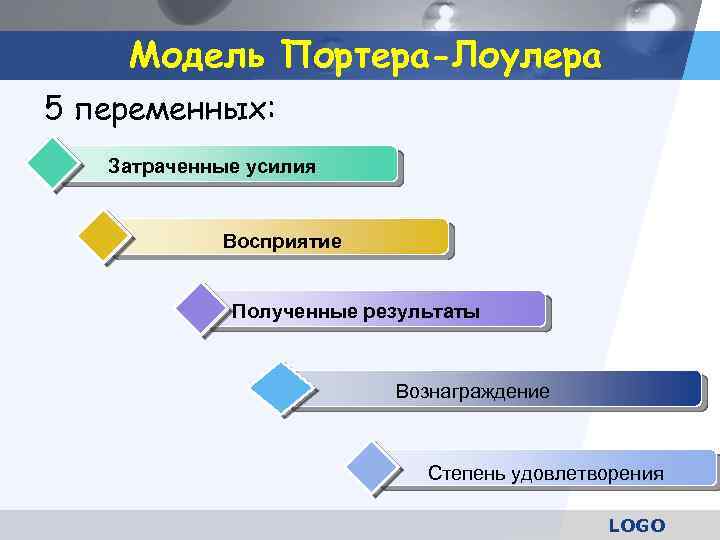 Модель Портера-Лоулера

5 переменных:

Затраченные усилия

Восприятие

Полученные результаты

Вознаграждение

Степень удовлетворения

LOGO